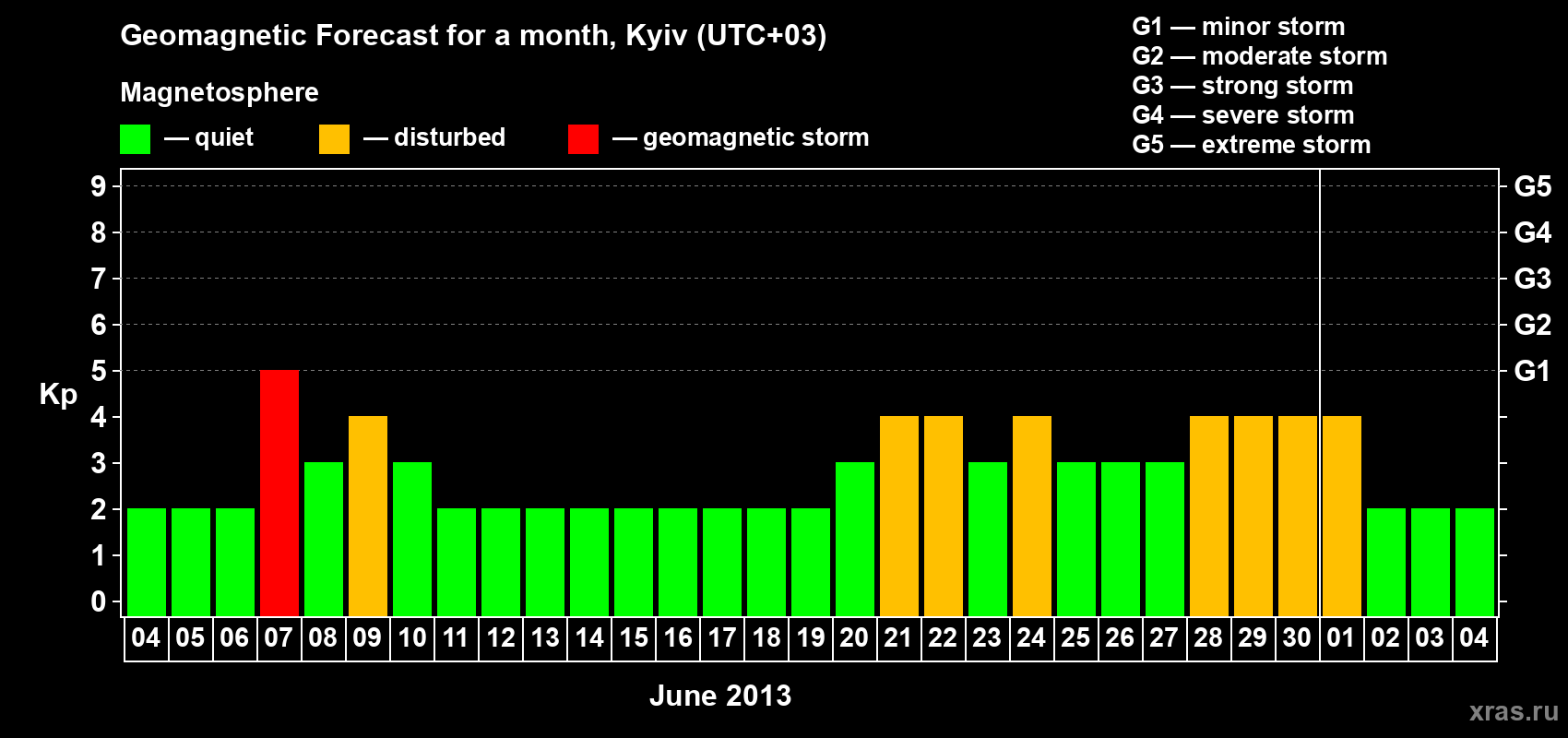 Geomagnetic Forecast for a month, Kyiv (UTC+03)

Magnetosphere

— quiet — disturbed — geomagnetic storm

G1 — minor storm
G2 — moderate storm
G3 — strong storm
G4 — severe storm
G5 — extreme storm

Kp

9
8
7
6
5
4
3
2
1
0

G5
G4
G3
G2
G1

04 05 06 07 08 09 10 11 12 13 14 15 16 17 18 19 20 21 22 23 24 25 26 27 28 29 30 01 02 03 04

June 2013

xras.ru